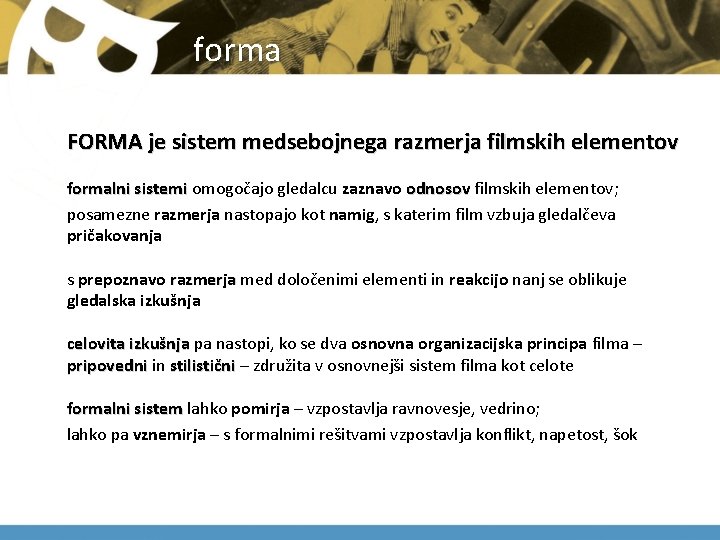 forma

FORMA je sistem medsebojnega razmerja filmskih elementov

formalni sistemi omogočajo gledalcu zaznavo odnosov filmskih elementov;
posamezne razmerja nastopajo kot namig, s katerim film vzbuja gledalčeva pričakovanja

s prepoznavo razmerja med določenimi elementi in reakcijo nanj se oblikuje gledalska izkušnja

celovita izkušnja pa nastopi, ko se dva osnovna organizacijska principa filma – pripovedni in stilistični – združita v osnovnejši sistem filma kot celote

formalni sistem lahko pomirja – vzpostavlja ravnovesje, vedrino;
lahko pa vznemirja – s formalnimi rešitvami vzpostavlja konflikt, napetost, šok